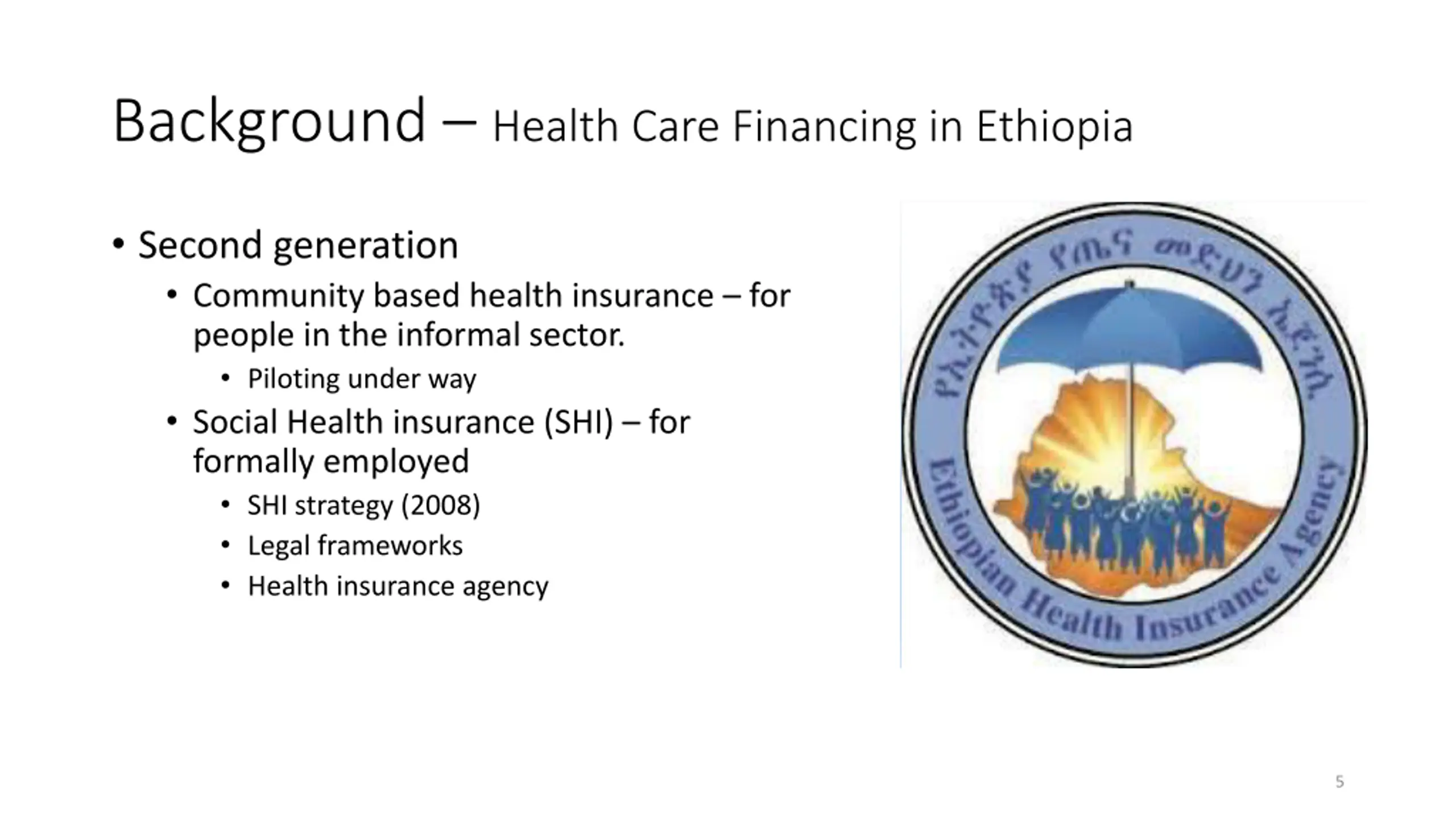 Background – Health Care Financing in Ethiopia

• Second generation
  • Community based health insurance – for people in the informal sector.
    • Piloting under way
  • Social Health insurance (SHI) – for formally employed
    • SHI strategy (2008)
    • Legal frameworks
    • Health insurance agency

የኢትዮጵያ የጤና መድህን ኤጀንሲ

Ethiopian Health Insurance Agency

5